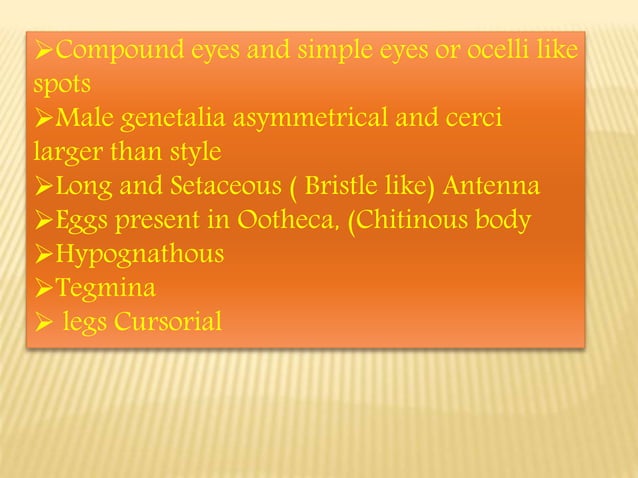 ➢Compound eyes and simple eyes or ocelli like spots
➢Male genetalia asymmetrical and cerci larger than style
➢Long and Setaceous ( Bristle like) Antenna
➢Eggs present in Ootheca, (Chitinous body
➢Hypognathous
➢Tegmina
➢ legs Cursorial